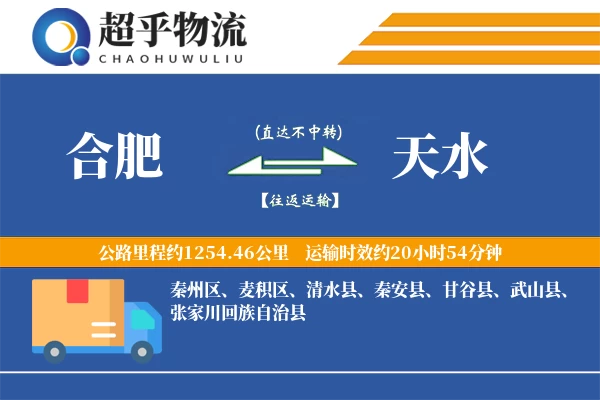 超乎物流
CHAOHUWULIU

合肥

(直达不中转)

【往返运输】

天水

公路里程约1254.46公里　运输时效约20小时54分钟

秦州区、麦积区、清水县、秦安县、甘谷县、武山县、张家川回族自治县